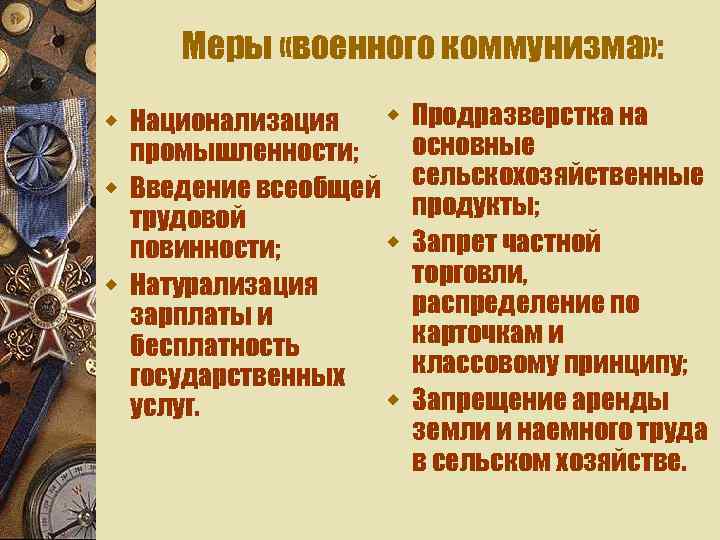 Меры «военного коммунизма»:

- Национализация промышленности;
- Введение всеобщей трудовой повинности;
- Натурализация зарплаты и бесплатность государственных услуг.

- Продразверстка на основные сельскохозяйственные продукты;
- Запрет частной торговли, распределение по карточкам и классовому принципу;
- Запрещение аренды земли и наемного труда в сельском хозяйстве.